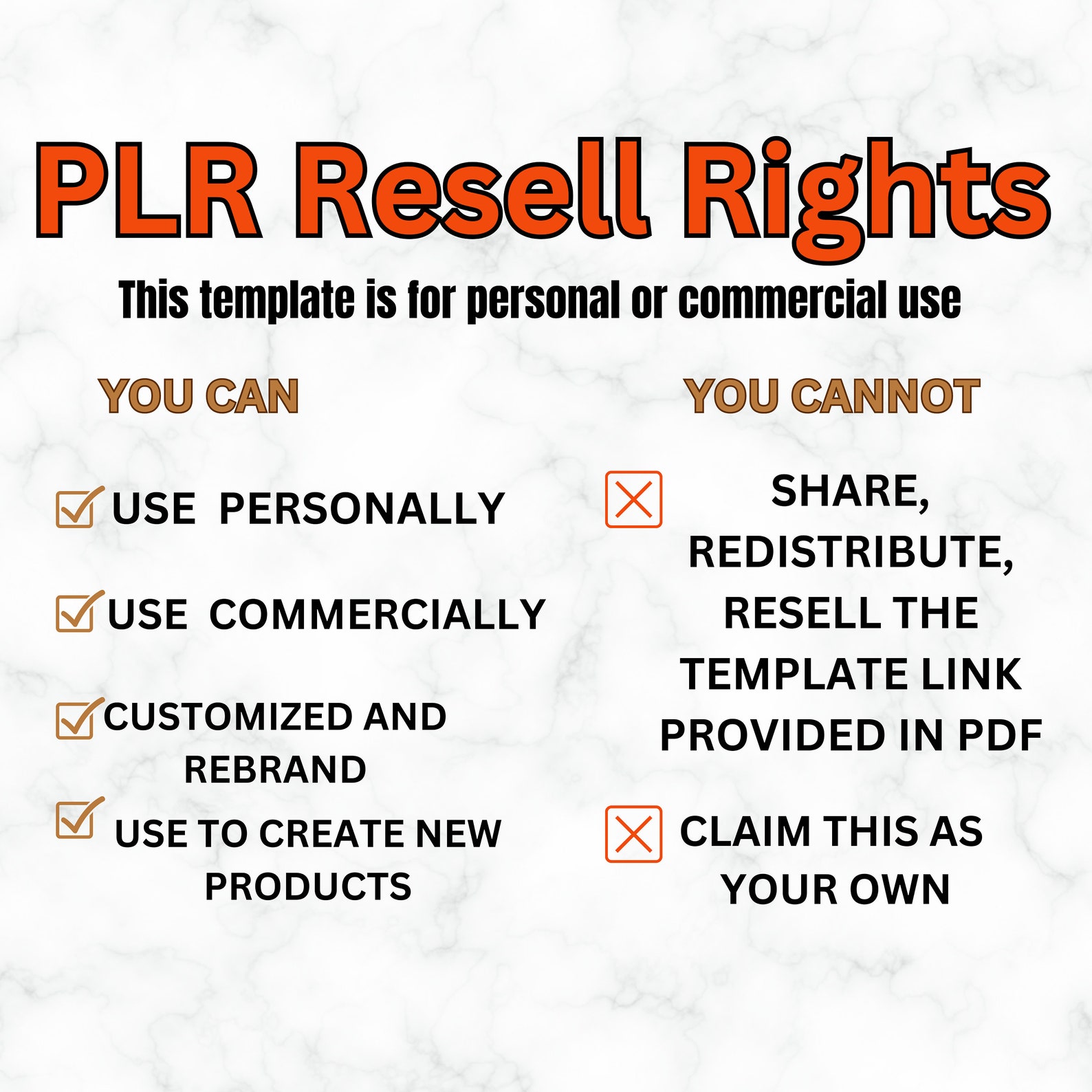 PLR Resell Rights

This template is for personal or commercial use

YOU CAN

USE PERSONALLY

USE COMMERCIALLY

CUSTOMIZED AND REBRAND

USE TO CREATE NEW PRODUCTS

YOU CANNOT

SHARE, REDISTRIBUTE, RESELL THE TEMPLATE LINK PROVIDED IN PDF

CLAIM THIS AS YOUR OWN